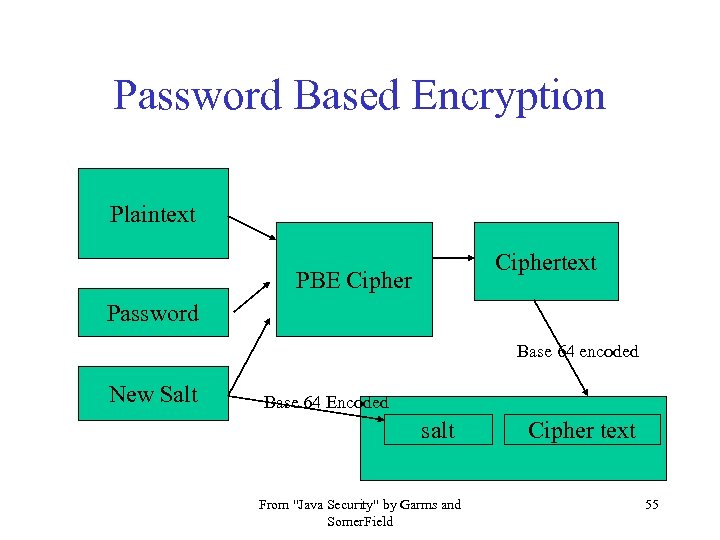 Password Based Encryption

Plaintext

Password

New Salt

PBE Cipher

Ciphertext

Base 64 encoded

Base 64 Encoded

salt

Cipher text

From "Java Security" by Garms and SomerField

55